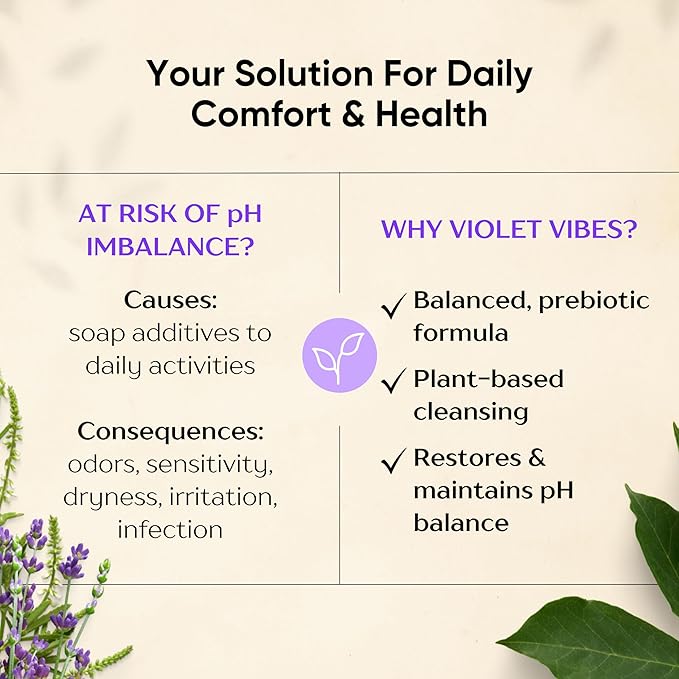 Your Solution For Daily Comfort & Health

AT RISK OF pH IMBALANCE?

Causes:
soap additives to daily activities

Consequences:
odors, sensitivity, dryness, irritation, infection

WHY VIOLET VIBES?

✓ Balanced, prebiotic formula

✓ Plant-based cleansing

✓ Restores & maintains pH balance